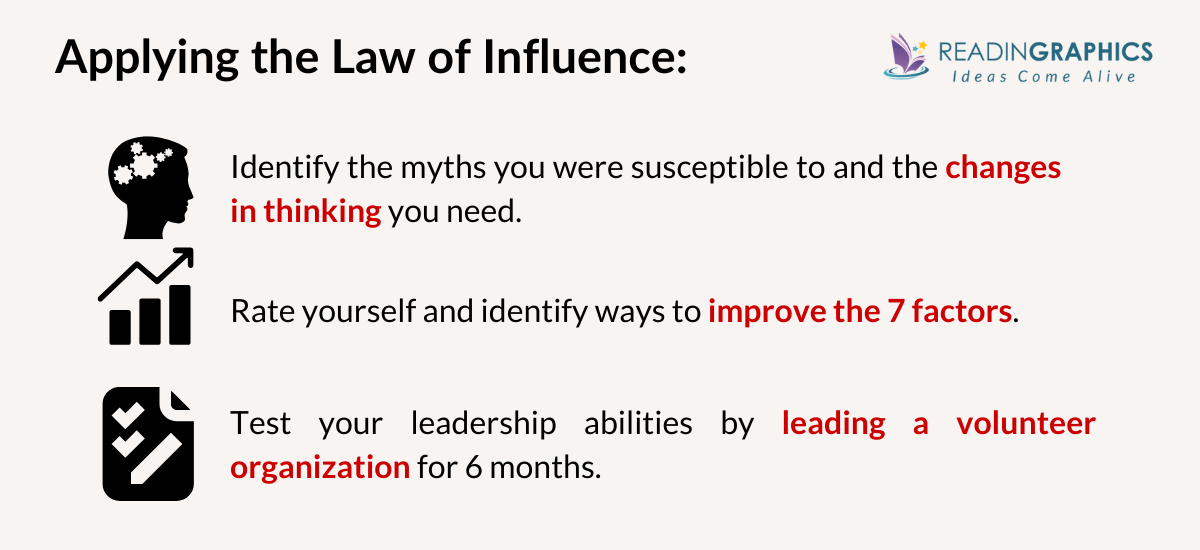 Applying the Law of Influence:

READINGRAPHICS
Ideas Come Alive

Identify the myths you were susceptible to and the changes in thinking you need.

Rate yourself and identify ways to improve the 7 factors.

Test your leadership abilities by leading a volunteer organization for 6 months.